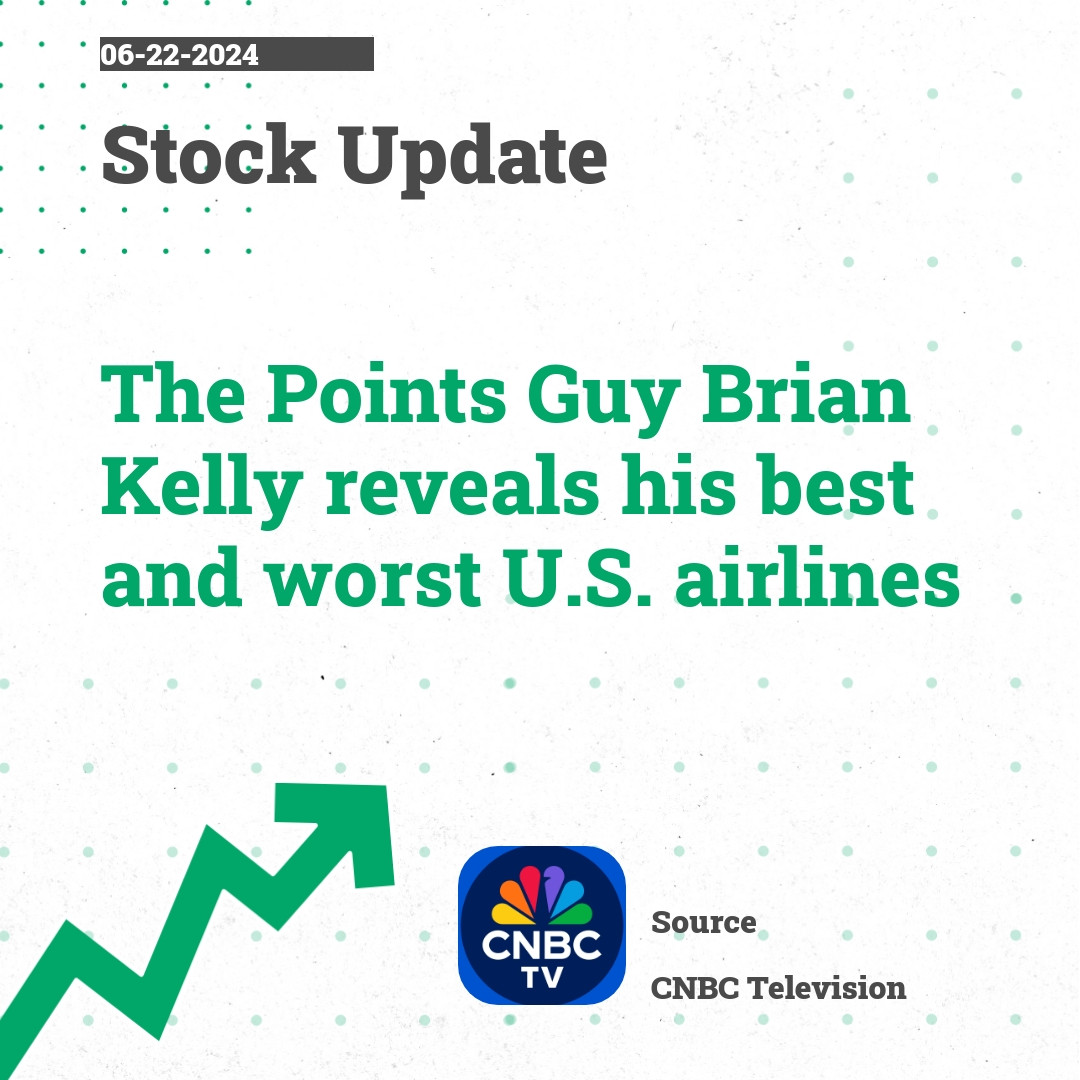 06-22-2024

Stock Update

The Points Guy Brian Kelly reveals his best and worst U.S. airlines

CNBC TV

Source

CNBC Television